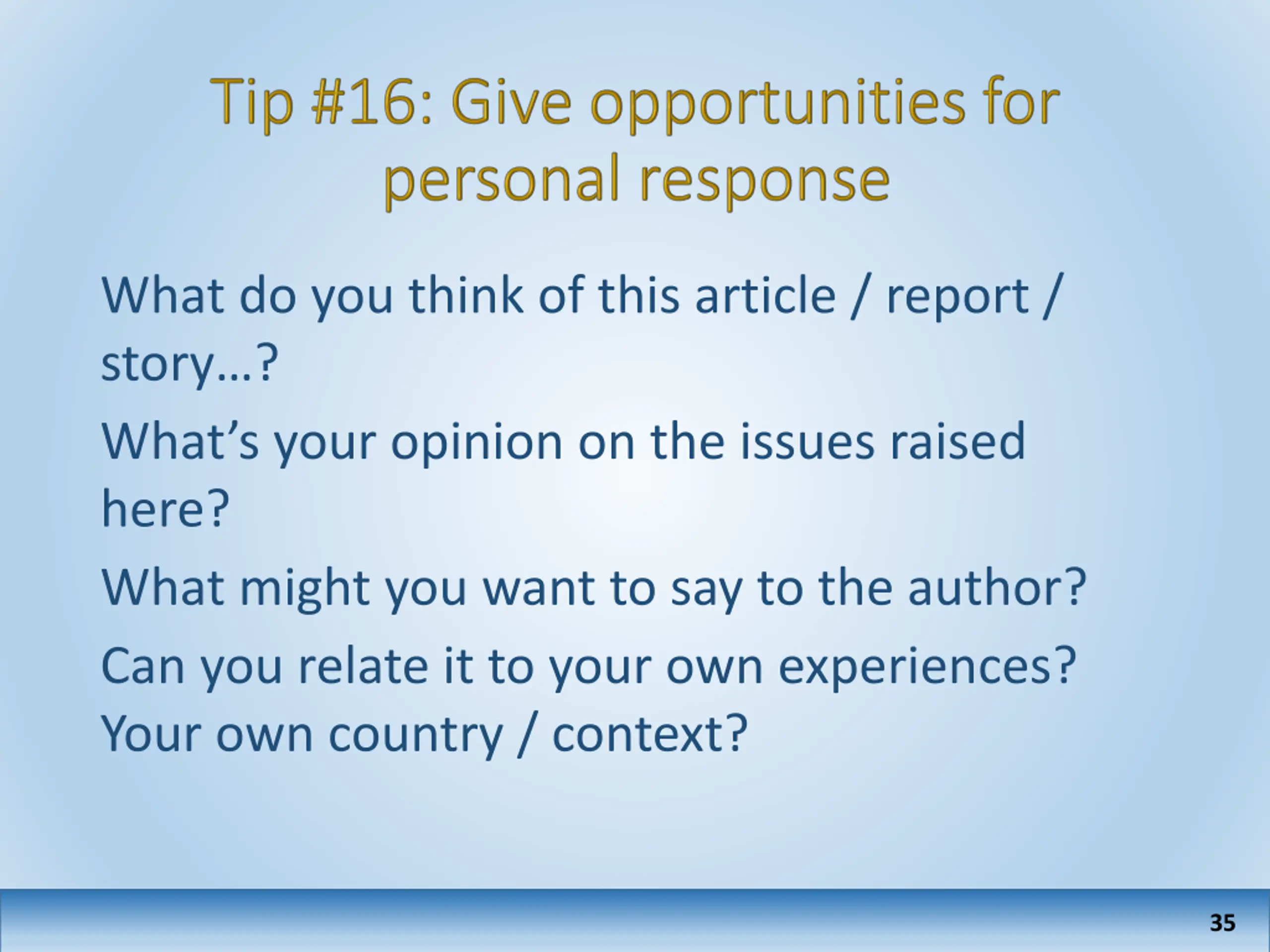 Tip #16: Give opportunities for personal response

What do you think of this article / report / story…?

What’s your opinion on the issues raised here?

What might you want to say to the author?

Can you relate it to your own experiences? Your own country / context?

35